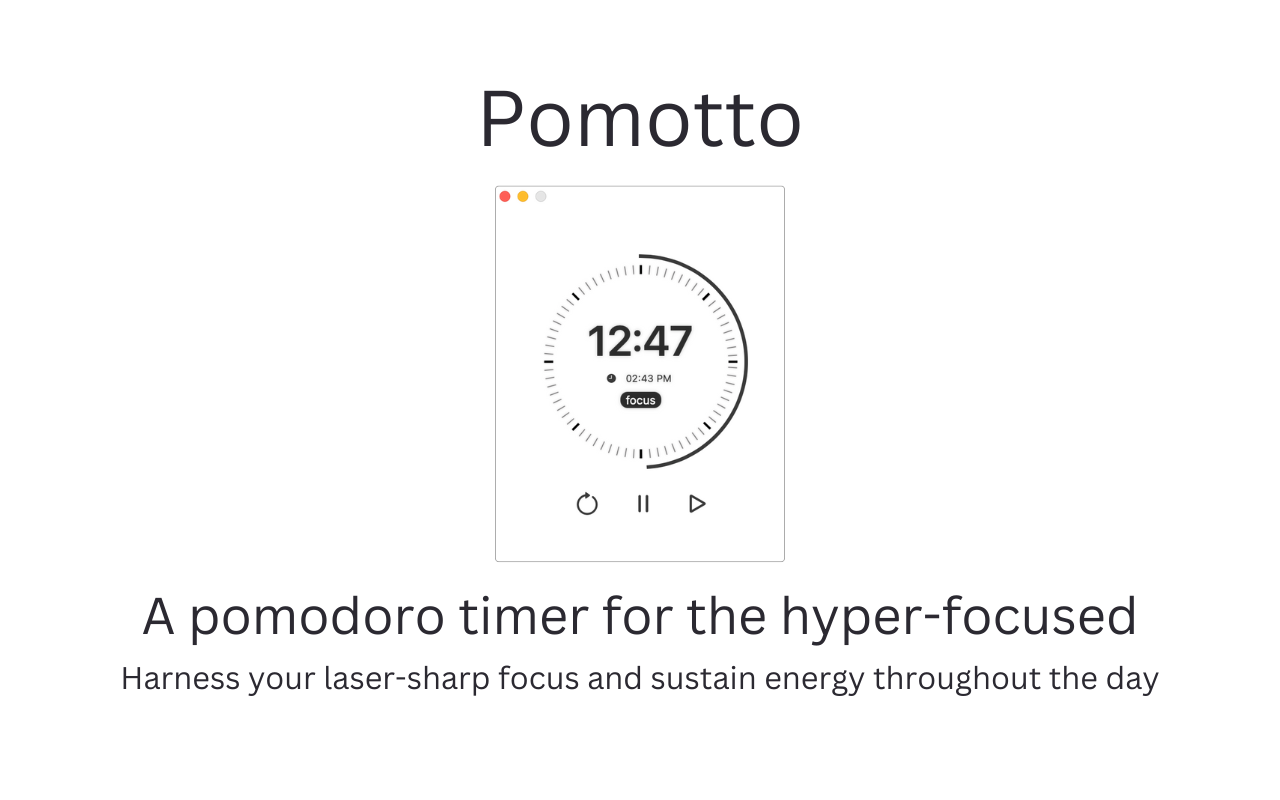 Pomotto

12:47

02:43 PM

focus

A pomodoro timer for the hyper-focused

Harness your laser-sharp focus and sustain energy throughout the day